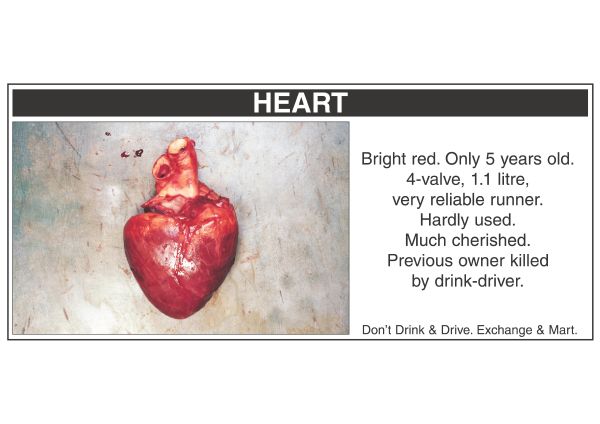 HEART

Bright red. Only 5 years old. 4-valve, 1.1 litre, very reliable runner. Hardly used. Much cherished. Previous owner killed by drink-driver.

Don't Drink & Drive. Exchange & Mart.